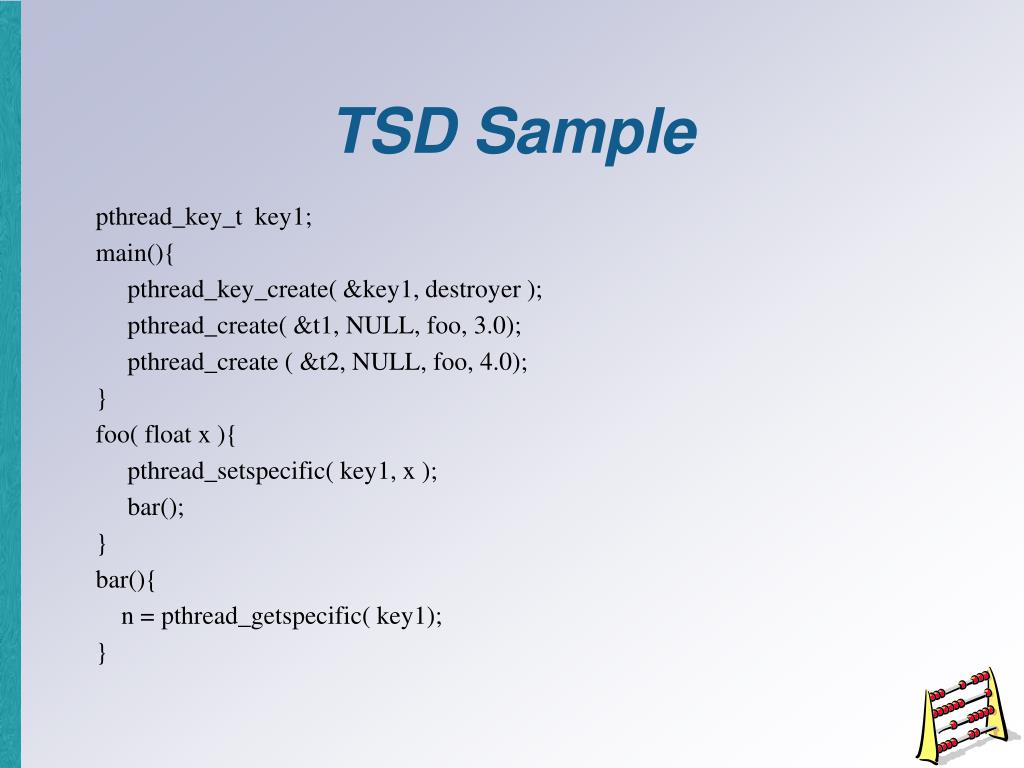 TSD Sample

pthread_key_t key1;
main(){
pthread_key_create( &key1, destroyer );
pthread_create( &t1, NULL, foo, 3.0);
pthread_create ( &t2, NULL, foo, 4.0);
}
foo( float x ){
pthread_setspecific( key1, x );
bar();
}
bar(){
n = pthread_getspecific( key1);
}